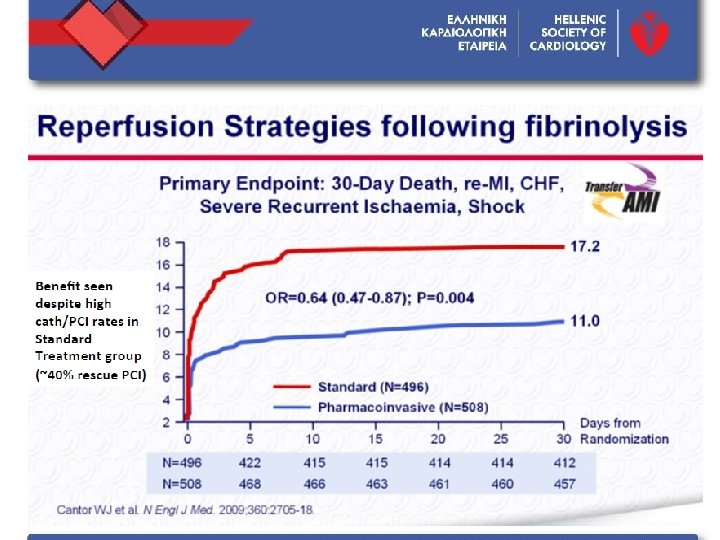 ΕΛΛΗΝΙΚΗ ΚΑΡΔΙΟΛΟΓΙΚΗ ΕΤΑΙΡΕΙΑ

HELLENIC SOCIETY OF CARDIOLOGY

Reperfusion Strategies following fibrinolysis

Primary Endpoint: 30-Day Death, re-MI, CHF, Severe Recurrent Ischaemia, Shock

Transfer AMI

Benefit seen despite high cath/PCI rates in Standard Treatment group (~40% rescue PCI)

18
16
14
12
10
8
6
4
2

17.2

OR=0.64 (0.47-0.87); P=0.004

11.0

Standard (N=496)
Pharmacoinvasive (N=508)

0 5 10 15 20 25 30 Days from Randomization

| N=496 | 422 | 415 | 415 | 414 | 414 | 412 |
|---|---|---|---|---|---|---|
| N=508 | 468 | 466 | 463 | 461 | 460 | 457 |

Cantor WJ et al. N Engl J Med. 2009;360:2705-18.